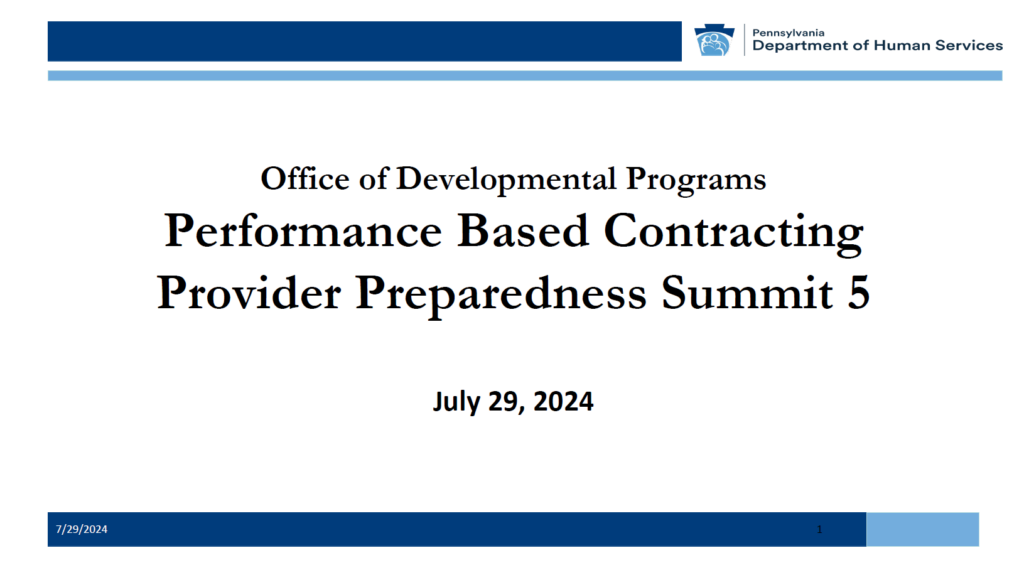 Pennsylvania
Department of Human Services

Office of Developmental Programs

Performance Based Contracting Provider Preparedness Summit 5

July 29, 2024

7/29/2024

1